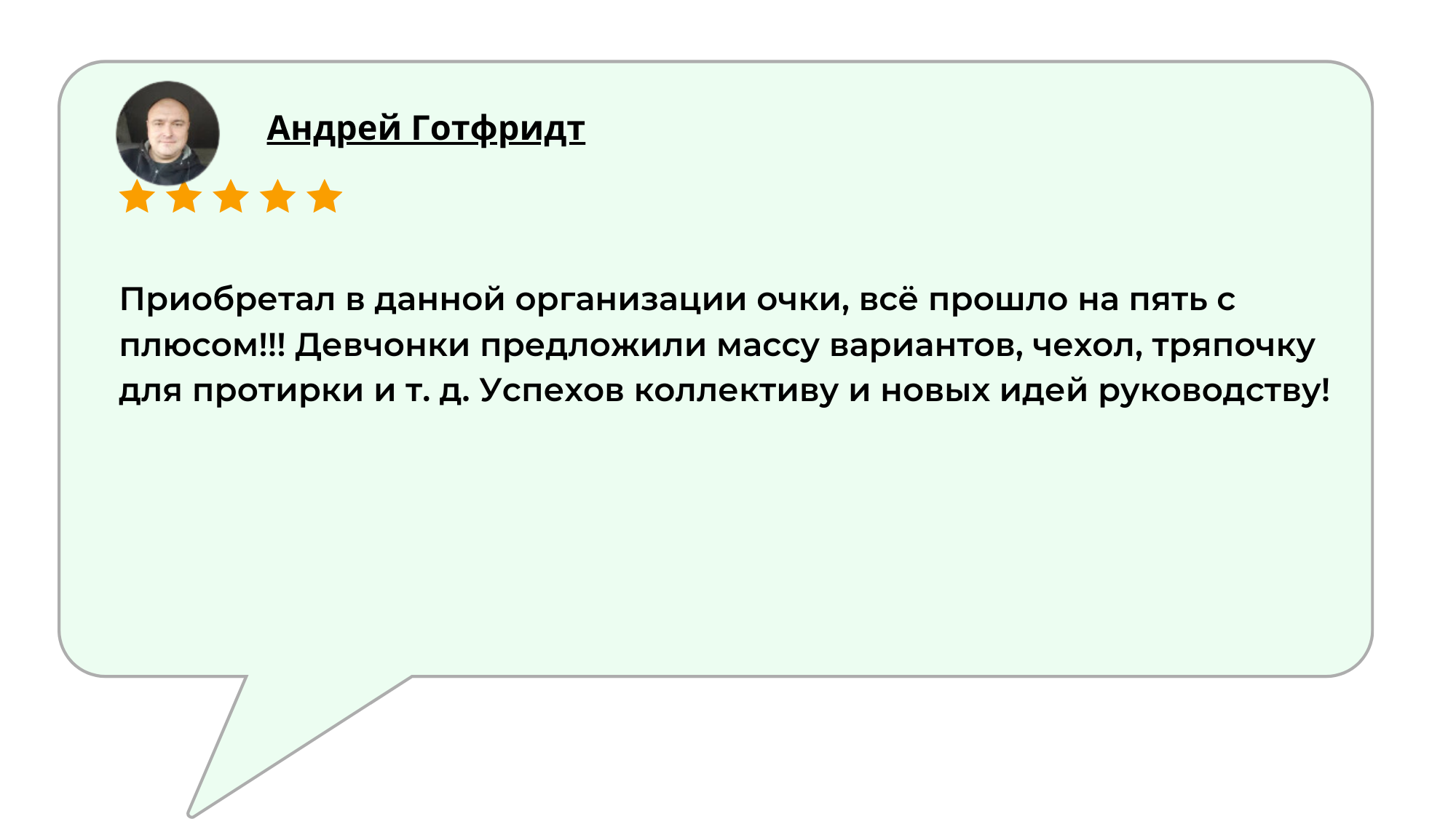 Андрей Готфридт

Приобретал в данной организации очки, всё прошло на пять с плюсом!!! Девчонки предложили массу вариантов, чехол, тряпочку для протирки и т. д. Успехов коллективу и новых идей руководству!